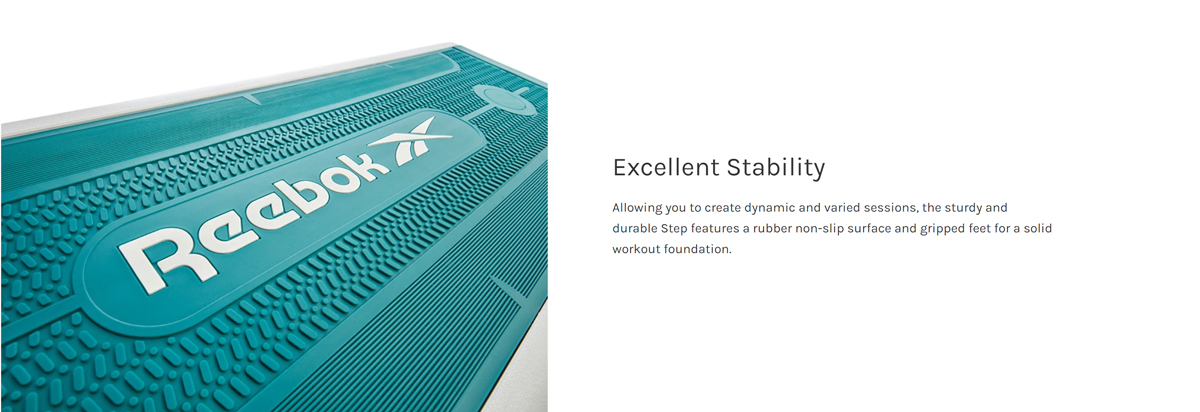 Reebok

Excellent Stability

Allowing you to create dynamic and varied sessions, the sturdy and durable Step features a rubber non-slip surface and gripped feet for a solid workout foundation.